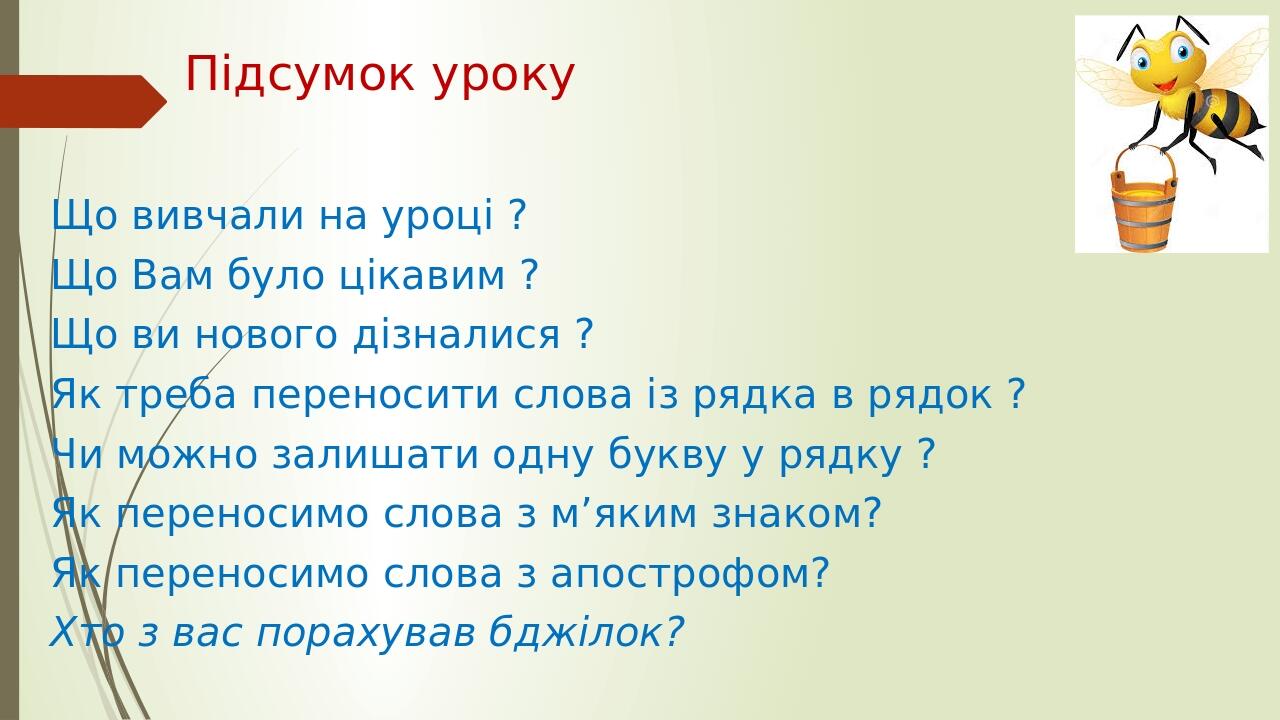 Підсумок уроку

Що вивчали на уроці ?
Що Вам було цікавим ?
Що ви нового дізналися ?
Як треба переносити слова із рядка в рядок ?
Чи можно залишати одну букву у рядку ?
Як переносимо слова з м’яким знаком?
Як переносимо слова з апострофом?
Хто з вас порахував бджілок?